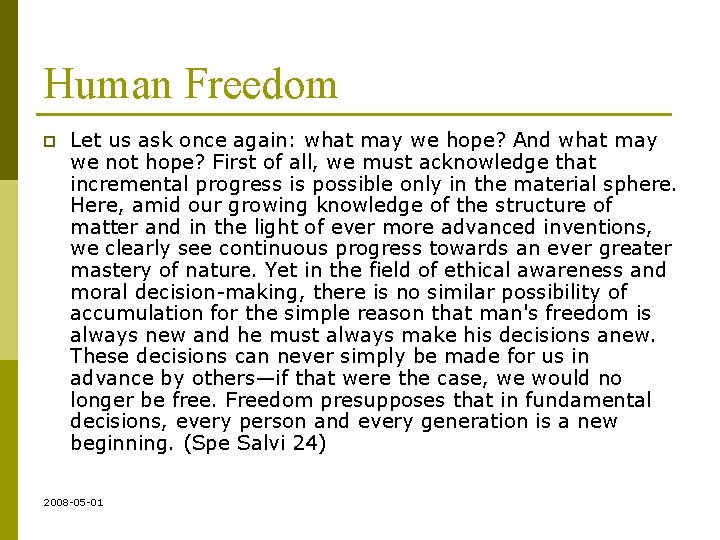 Human Freedom

Let us ask once again: what may we hope? And what may we not hope? First of all, we must acknowledge that incremental progress is possible only in the material sphere. Here, amid our growing knowledge of the structure of matter and in the light of ever more advanced inventions, we clearly see continuous progress towards an ever greater mastery of nature. Yet in the field of ethical awareness and moral decision-making, there is no similar possibility of accumulation for the simple reason that man's freedom is always new and he must always make his decisions anew. These decisions can never simply be made for us in advance by others—if that were the case, we would no longer be free. Freedom presupposes that in fundamental decisions, every person and every generation is a new beginning. (Spe Salvi 24)

2008-05-01